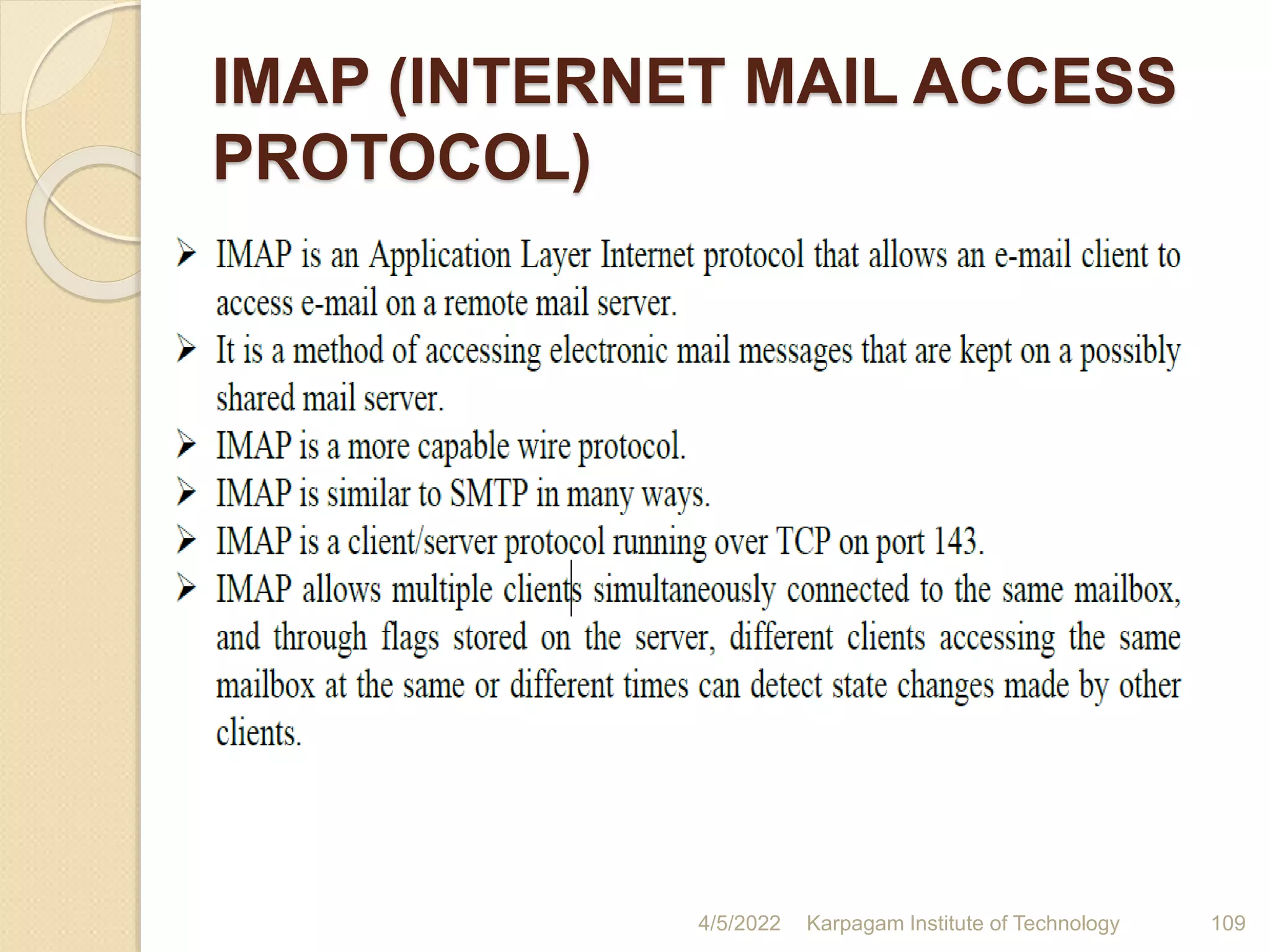 IMAP (INTERNET MAIL ACCESS PROTOCOL)

➢ IMAP is an Application Layer Internet protocol that allows an e-mail client to access e-mail on a remote mail server.

➢ It is a method of accessing electronic mail messages that are kept on a possibly shared mail server.

➢ IMAP is a more capable wire protocol.

➢ IMAP is similar to SMTP in many ways.

➢ IMAP is a client/server protocol running over TCP on port 143.

➢ IMAP allows multiple clients simultaneously connected to the same mailbox, and through flags stored on the server, different clients accessing the same mailbox at the same or different times can detect state changes made by other clients.

4/5/2022 Karpagam Institute of Technology 109